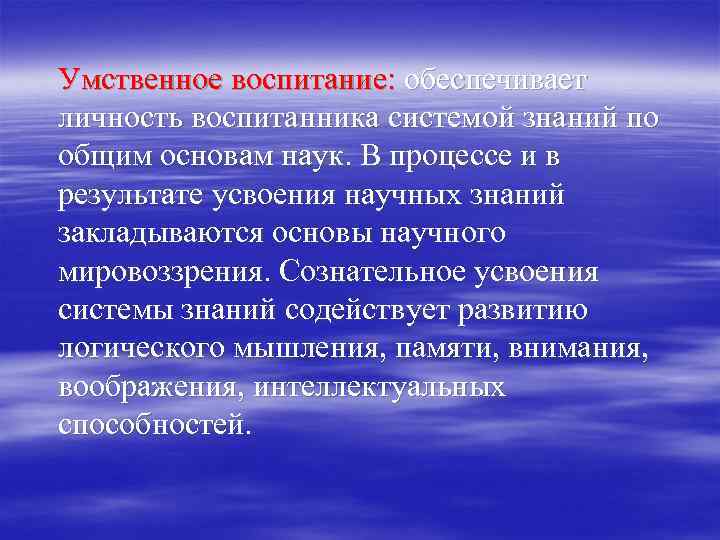 Умственное воспитание: обеспечивает личность воспитанника системой знаний по общим основам наук. В процессе и в результате усвоения научных знаний закладываются основы научного мировоззрения. Сознательное усвоения системы знаний содействует развитию логического мышления, памяти, внимания, воображения, интеллектуальных способностей.